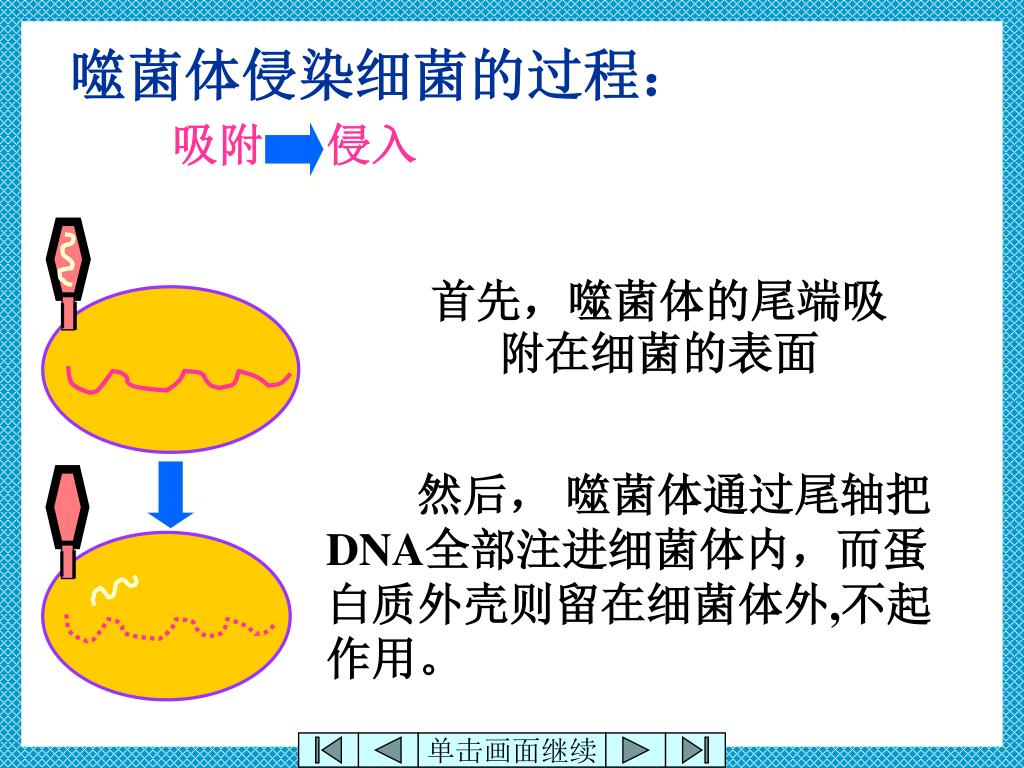 噬菌体侵染细菌的过程：

吸附 侵入

首先，噬菌体的尾端吸附在细菌的表面

然后， 噬菌体通过尾轴把DNA全部注进细菌体内，而蛋白质外壳则留在细菌体外,不起作用。

单击画面继续